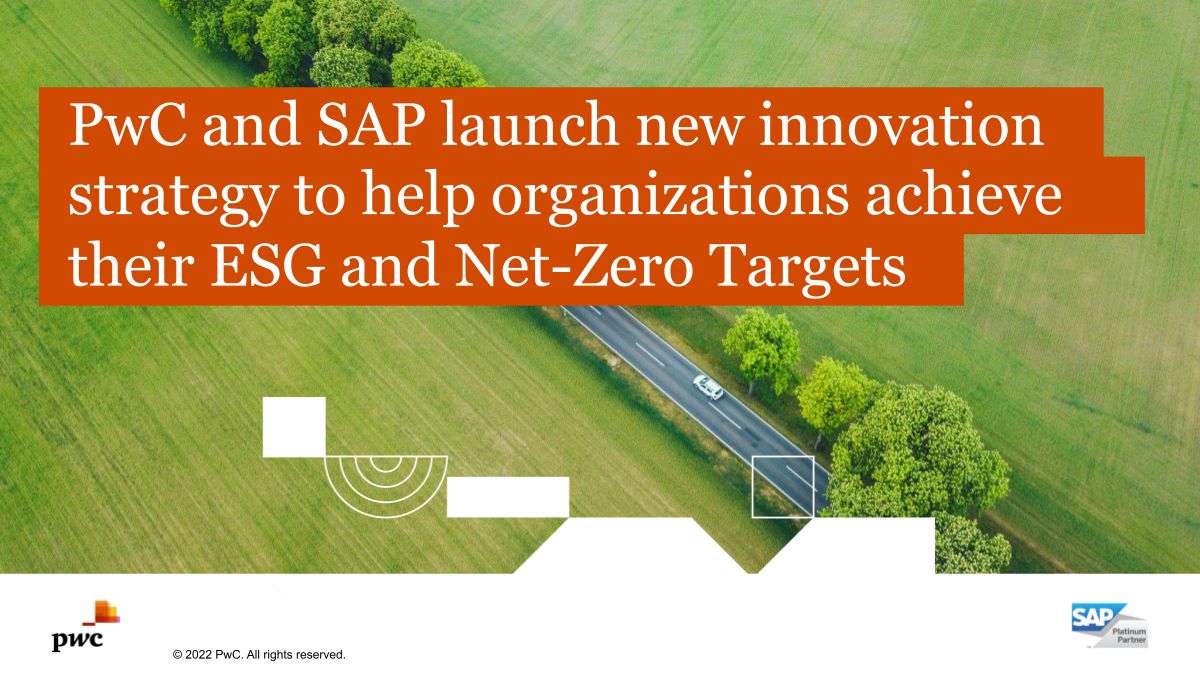 PwC and SAP launch new innovation strategy to help organizations achieve their ESG and Net-Zero Targets

pwc

© 2022 PwC. All rights reserved.

SAP Platinum Partner